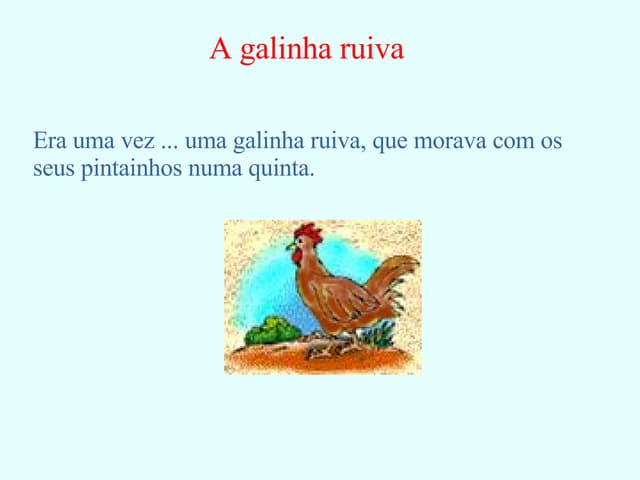 A galinha ruiva

Era uma vez ... uma galinha ruiva, que morava com os seus pintainhos numa quinta.